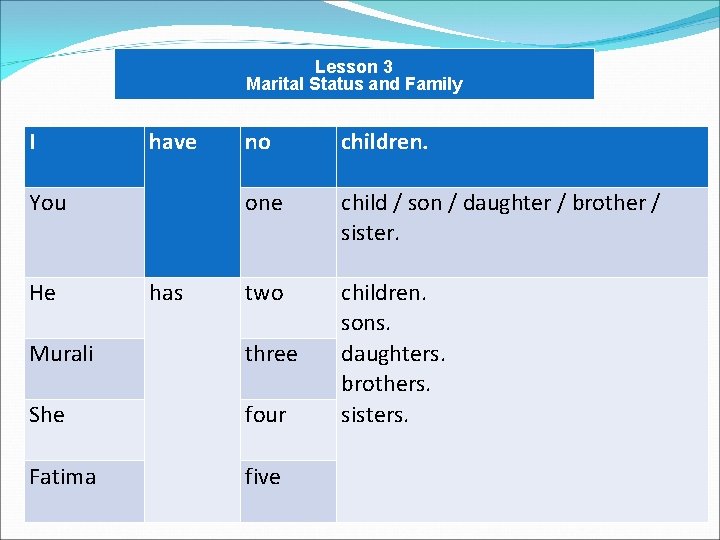 Lesson 3
Marital Status and Family

| I | have | no | children. |
|---|---|---|---|
| You | | one | child / son / daughter / brother / sister. |
| He | has | two | children. sons. daughters. brothers. sisters. |
| Murali | | three | |
| She | | four | |
| Fatima | | five | |